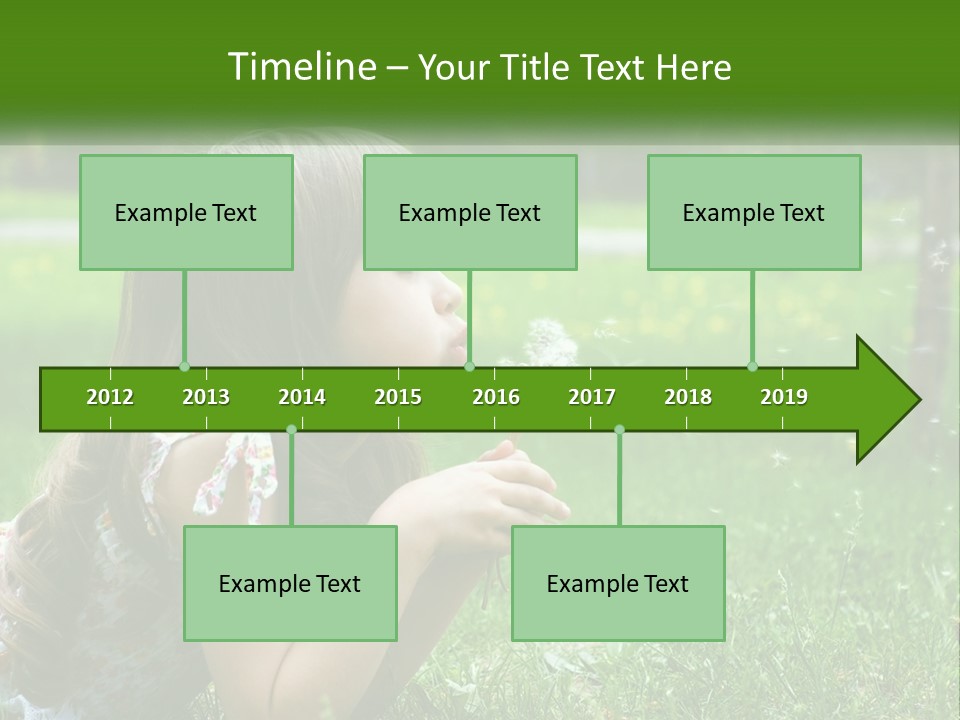 Timeline – Your Title Text Here

Example Text

Example Text

Example Text

2012 2013 2014 2015 2016 2017 2018 2019

Example Text

Example Text